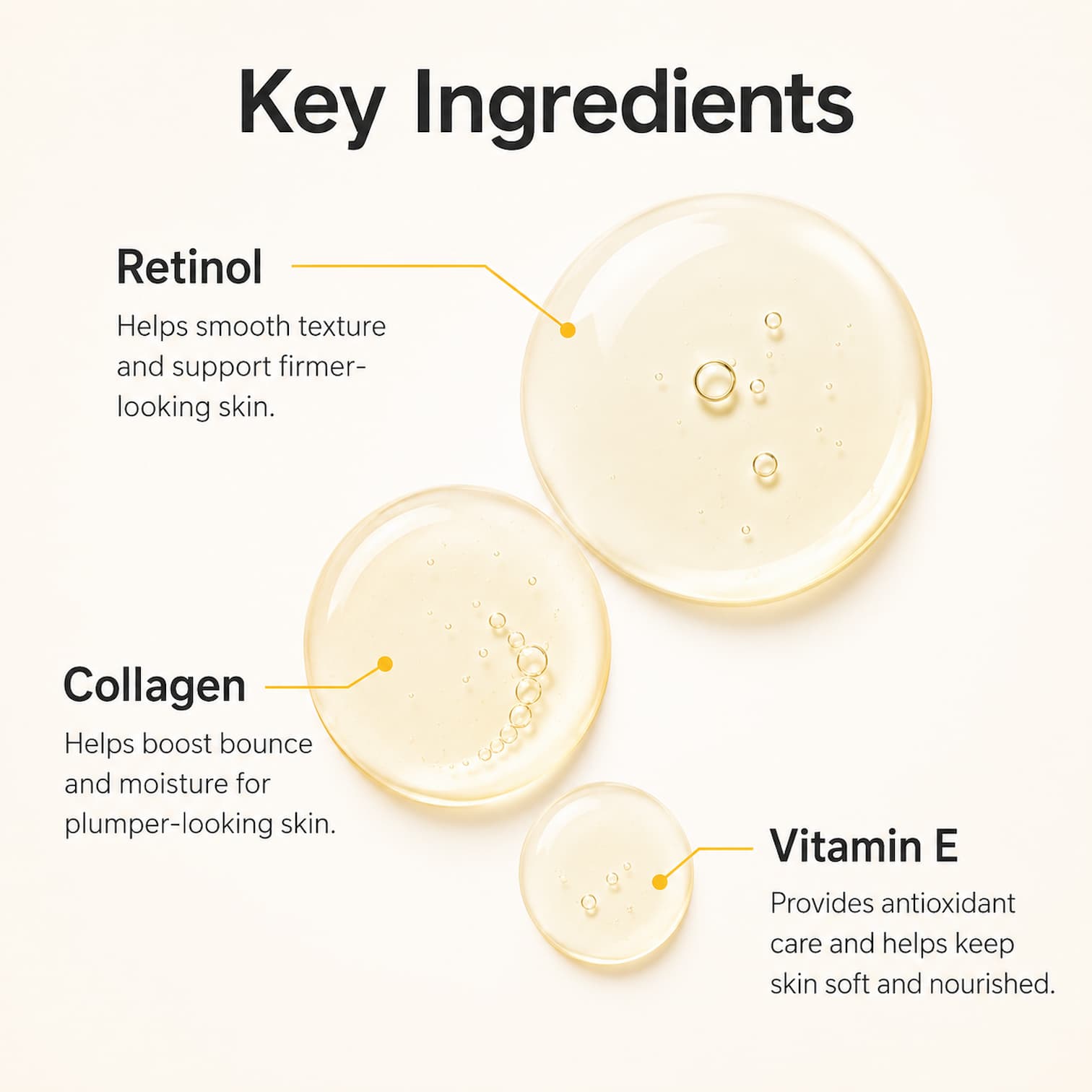 Key Ingredients

Retinol

Helps smooth texture and support firmer-looking skin.

Collagen

Helps boost bounce and moisture for plumper-looking skin.

Vitamin E

Provides antioxidant care and helps keep skin soft and nourished.